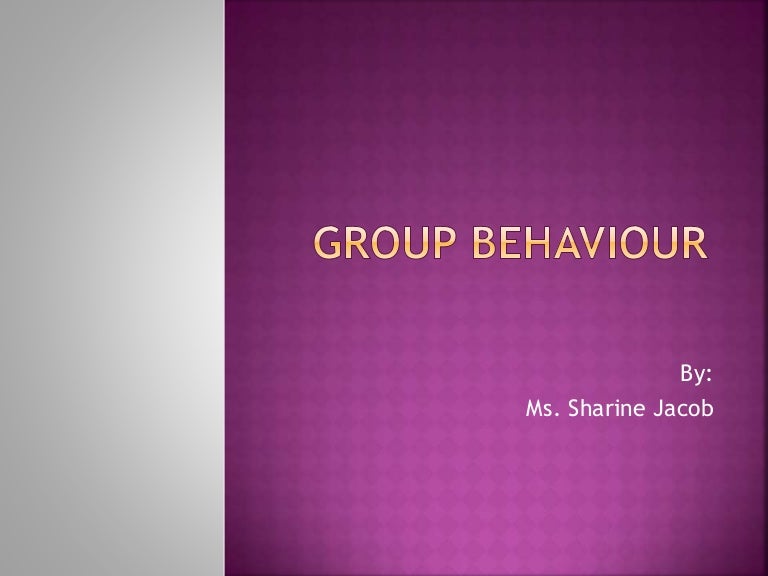 GROUP BEHAVIOUR

By:
Ms. Sharine Jacob